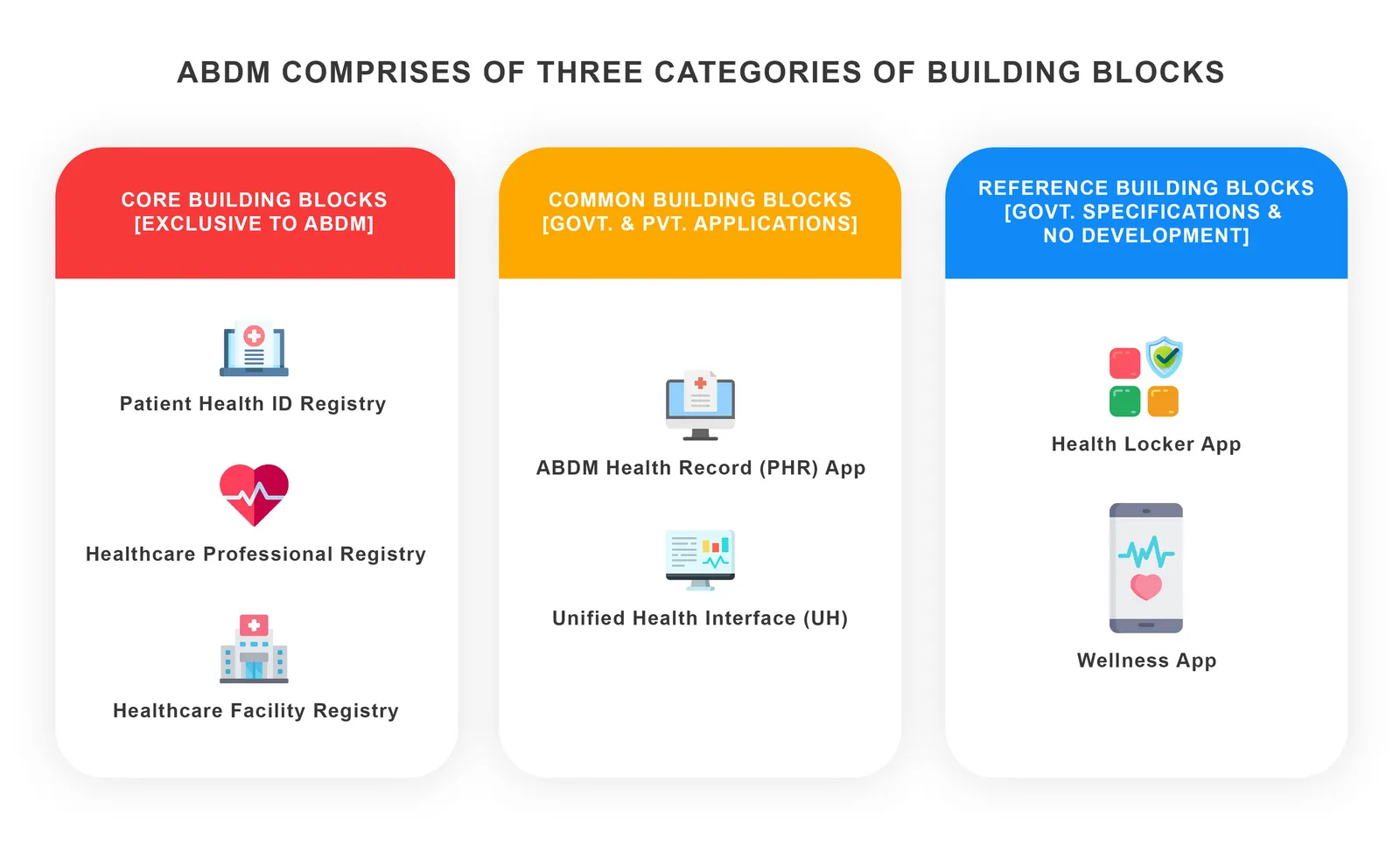 ABDM COMPRISES OF THREE CATEGORIES OF BUILDING BLOCKS

CORE BUILDING BLOCKS
[EXCLUSIVE TO ABDM]

Patient Health ID Registry

Healthcare Professional Registry

Healthcare Facility Registry

COMMON BUILDING BLOCKS
[GOVT. & PVT. APPLICATIONS]

ABDM Health Record (PHR) App

Unified Health Interface (UH)

REFERENCE BUILDING BLOCKS
[GOVT. SPECIFICATIONS &
NO DEVELOPMENT]

Health Locker App

Wellness App